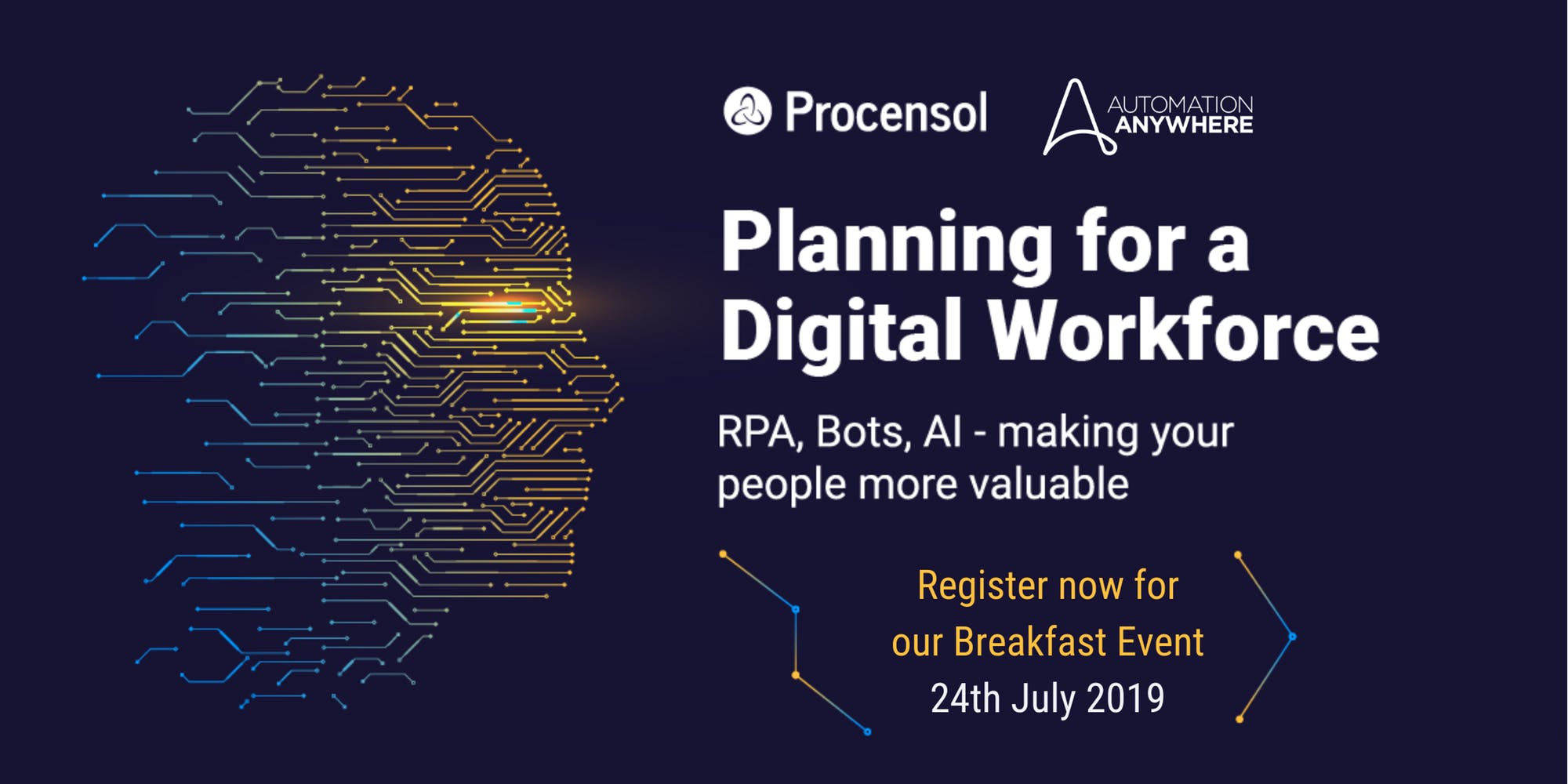 Procensol

AUTOMATION ANYWHERE

Planning for a Digital Workforce

RPA, Bots, AI - making your people more valuable

Register now for our Breakfast Event
24th July 2019